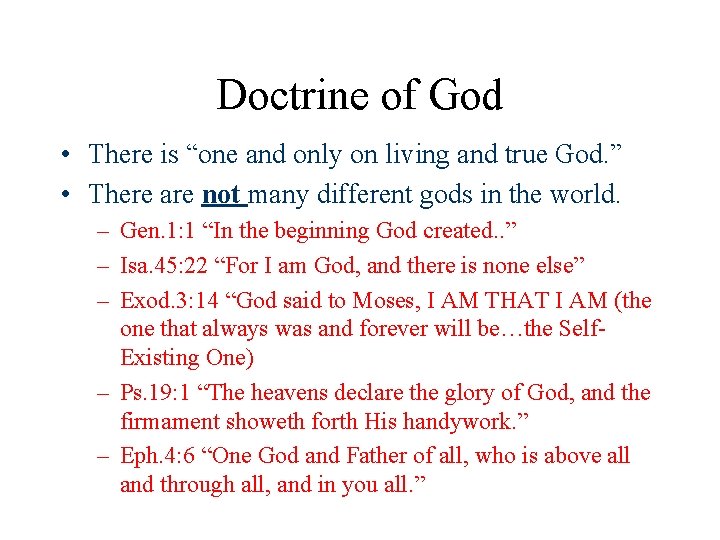 Doctrine of God

• There is “one and only on living and true God.”
• There are not many different gods in the world.
– Gen.1:1 “In the beginning God created..”
– Isa.45:22 “For I am God, and there is none else”
– Exod.3:14 “God said to Moses, I AM THAT I AM (the one that always was and forever will be…the Self-Existing One)
– Ps.19:1 “The heavens declare the glory of God, and the firmament showeth forth His handywork.”
– Eph.4:6 “One God and Father of all, who is above all and through all, and in you all.”